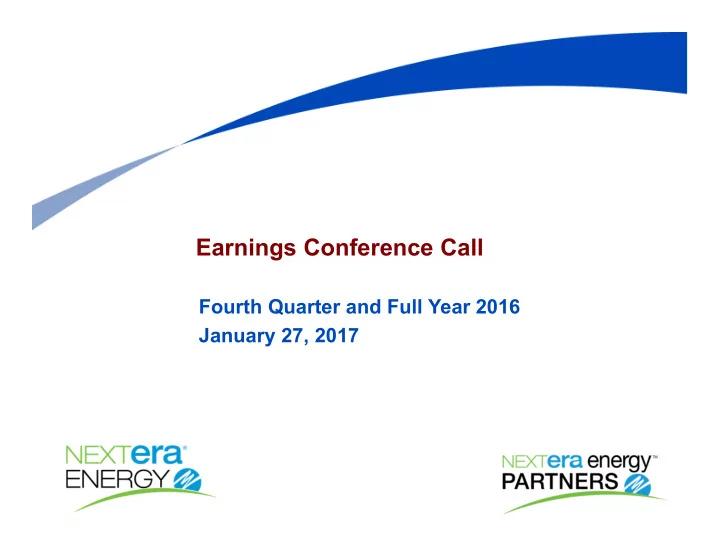 Earnings Conference Call

Fourth Quarter and Full Year 2016
January 27, 2017

NEXTera®
ENERGY

NEXTera energy™
PARTNERS